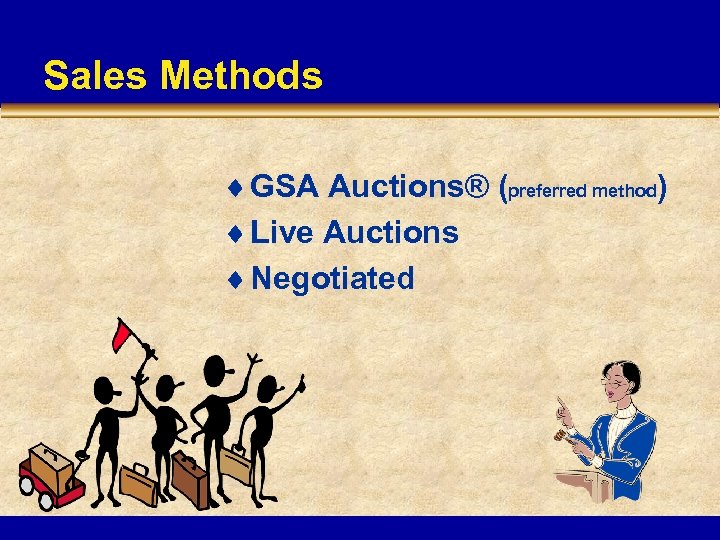 Sales Methods

♦ GSA Auctions® (preferred method)
♦ Live Auctions
♦ Negotiated